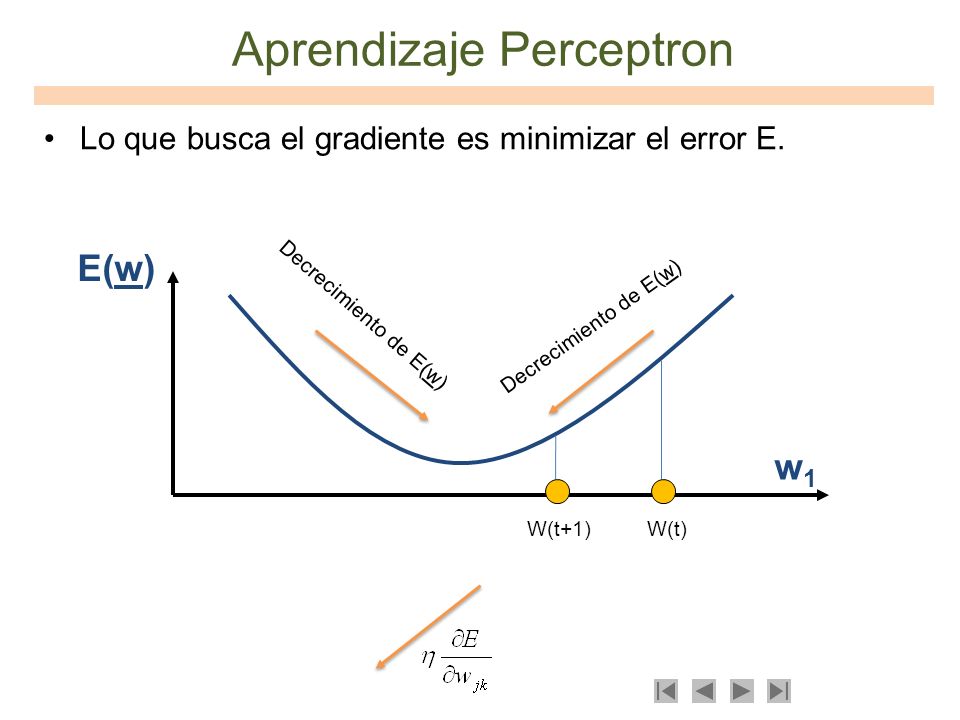 Aprendizaje Perceptron

• Lo que busca el gradiente es minimizar el error E.

E(w)

Decrecimiento de E(w)

Decrecimiento de E(w)

$w_1$

W(t+1)

W(t)

$\eta \frac{\partial E}{\partial w_{jk}}$